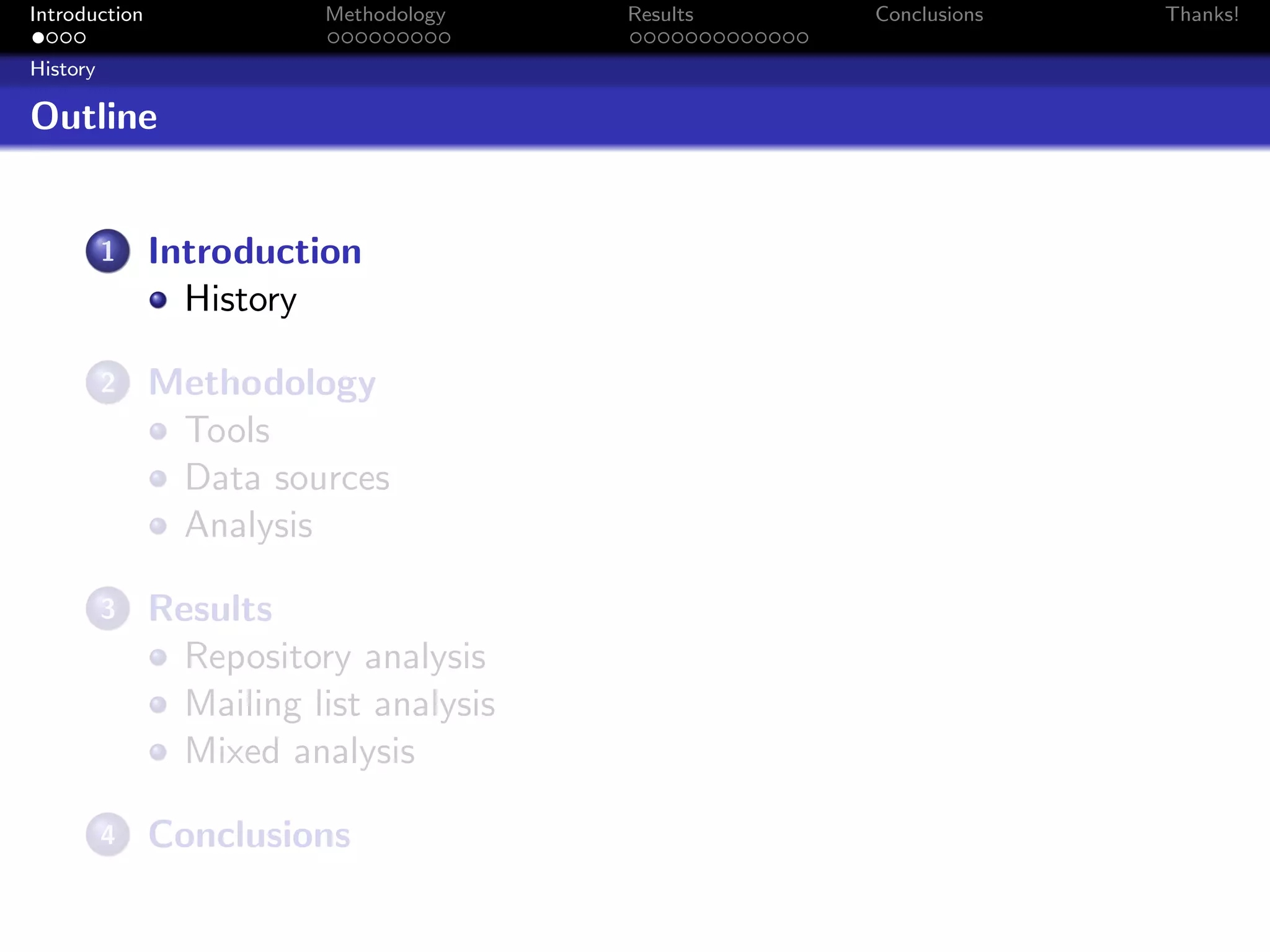 Introduction Methodology Results Conclusions Thanks!

History

Outline

1 Introduction
History

2 Methodology
Tools
Data sources
Analysis

3 Results
Repository analysis
Mailing list analysis
Mixed analysis

4 Conclusions